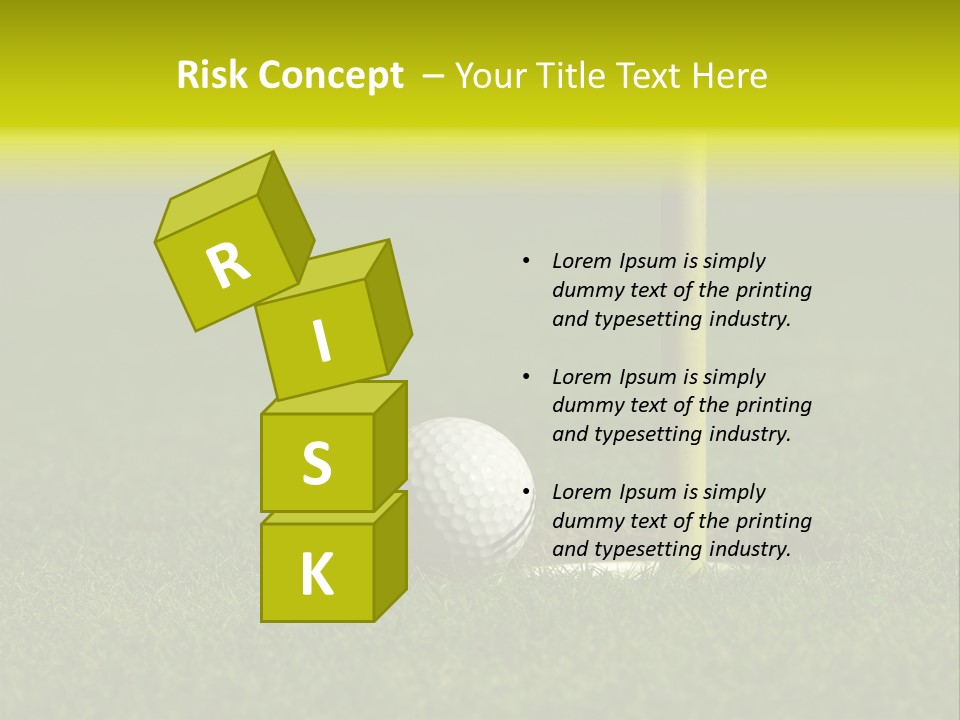 Risk Concept – Your Title Text Here

R
I
S
K

• Lorem Ipsum is simply dummy text of the printing and typesetting industry.

• Lorem Ipsum is simply dummy text of the printing and typesetting industry.

• Lorem Ipsum is simply dummy text of the printing and typesetting industry.